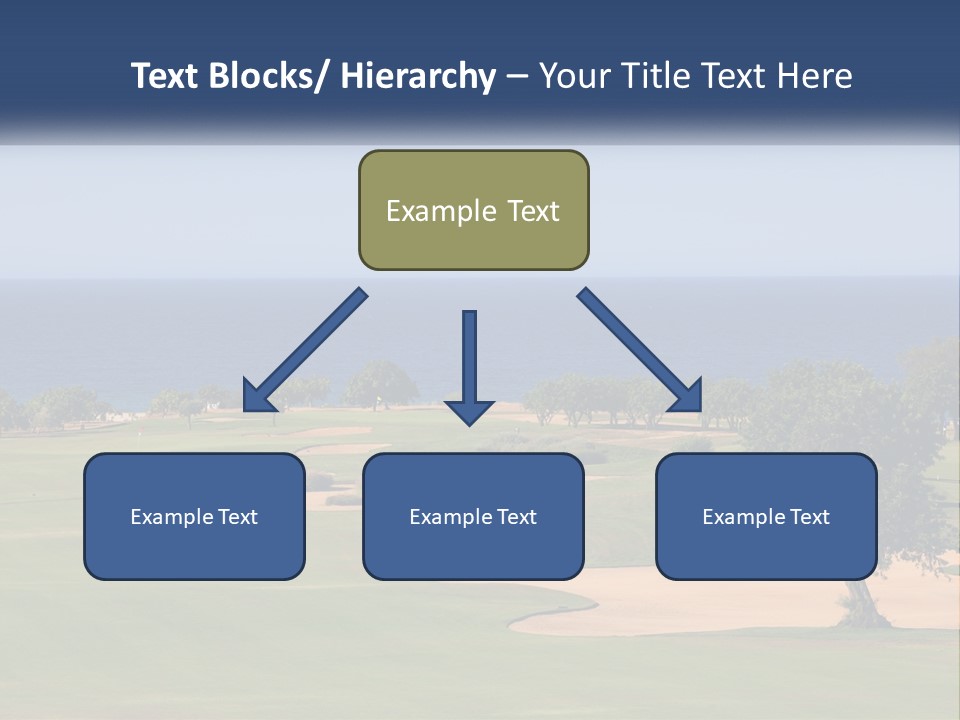 Text Blocks/ Hierarchy – Your Title Text Here

Example Text

Example Text

Example Text

Example Text